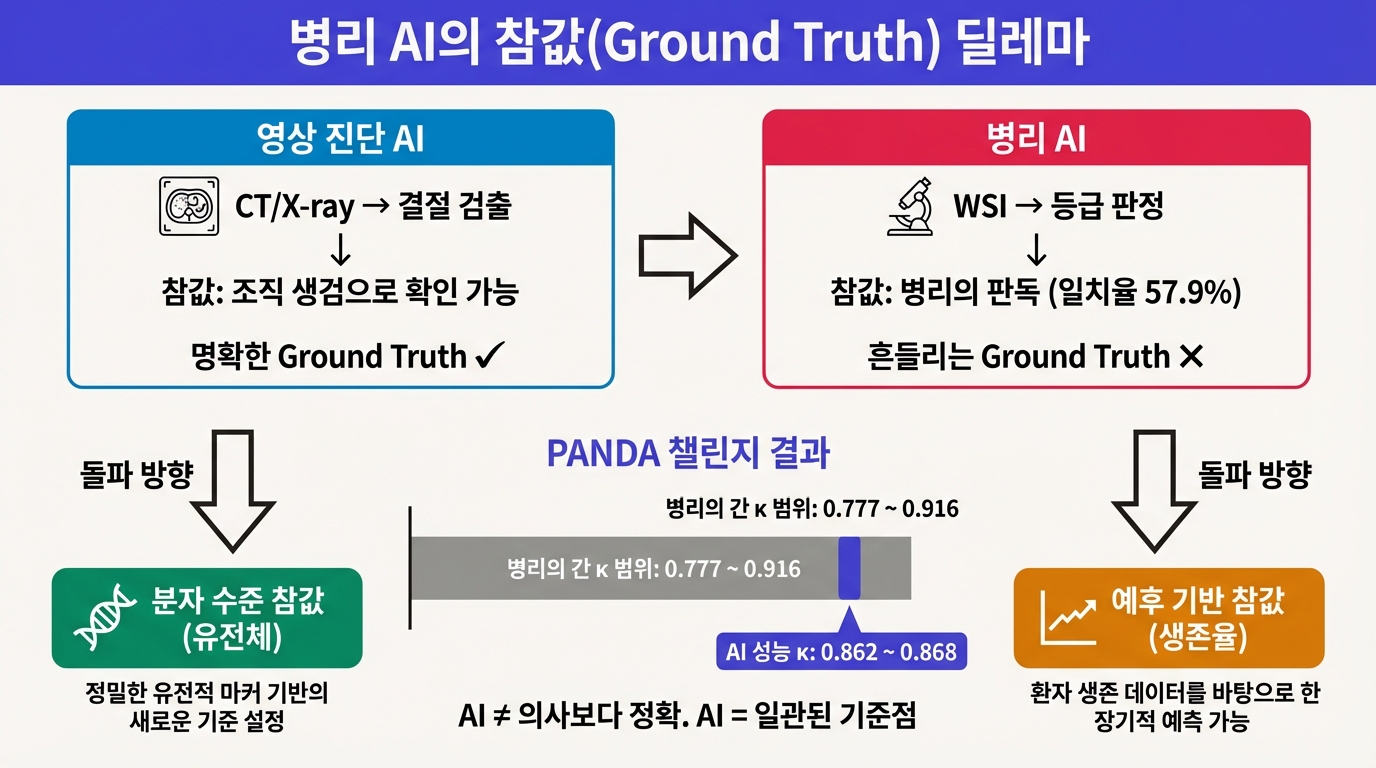 병리 AI의 참값(Ground Truth) 딜레마

영상 진단 AI

CT/X-ray → 결절 검출

↓

참값: 조직 생검으로 확인 가능

명확한 Ground Truth ✓

병리 AI

WSI → 등급 판정

↓

참값: 병리의 판독 (일치율 57.9%)

흔들리는 Ground Truth ✕

돌파 방향

분자 수준 참값 (유전체)

정밀한 유전적 마커 기반의 새로운 기준 설정

PANDA 챌린지 결과

병리의 간 κ 범위: 0.777 ~ 0.916

병리의 간 κ 범위: 0.777 ~ 0.916

AI 성능 κ: 0.862 ~ 0.868

AI ≠ 의사보다 정확. AI = 일관된 기준점

돌파 방향

예후 기반 참값 (생존율)

환자 생존 데이터를 바탕으로 한 장기적 예측 가능